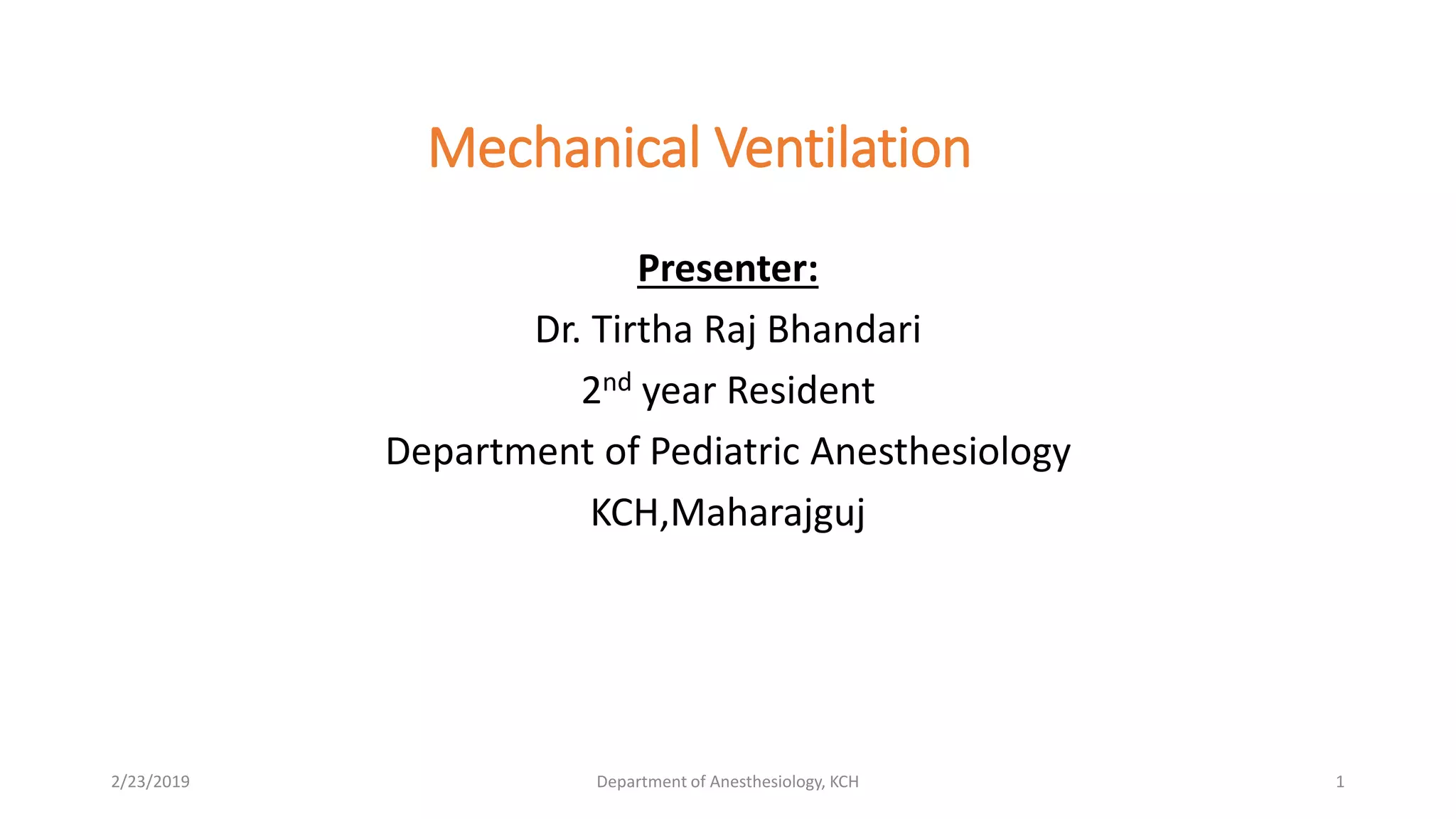 Mechanical Ventilation

Presenter:

Dr. Tirtha Raj Bhandari

2nd year Resident

Department of Pediatric Anesthesiology

KCH,Maharajguj

2/23/2019

Department of Anesthesiology, KCH

1